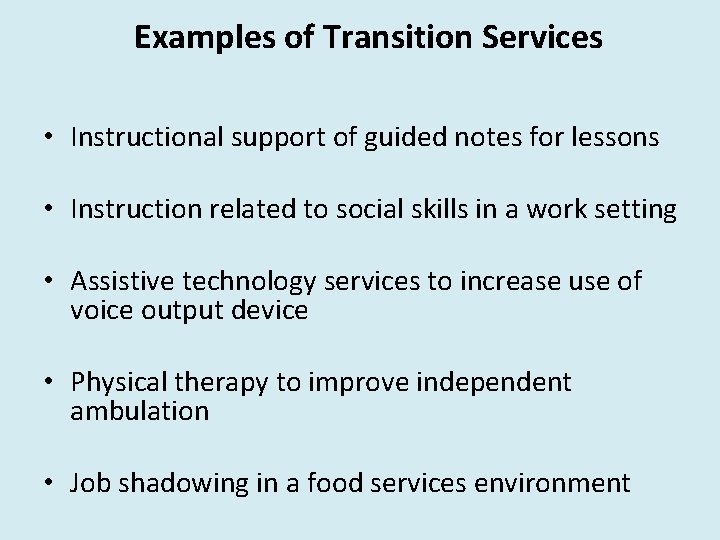 Examples of Transition Services

• Instructional support of guided notes for lessons

• Instruction related to social skills in a work setting

• Assistive technology services to increase use of voice output device

• Physical therapy to improve independent ambulation

• Job shadowing in a food services environment